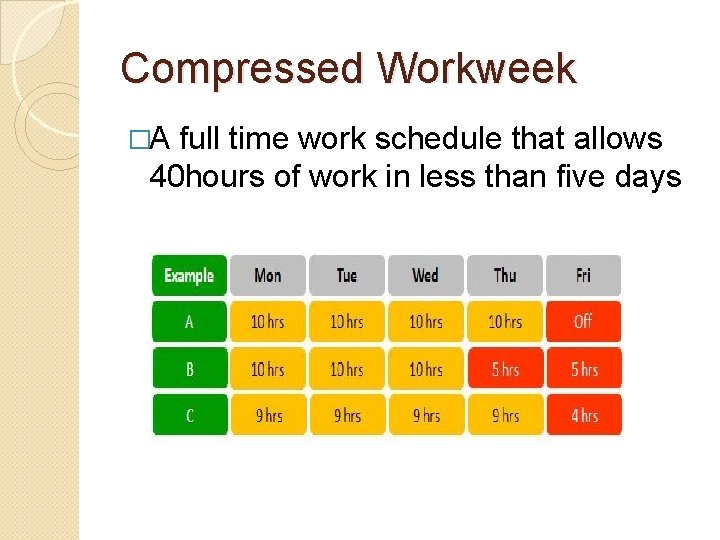 Compressed Workweek

□A full time work schedule that allows 40hours of work in less than five days

| Example | Mon | Tue | Wed | Thu | Fri |
|---|---|---|---|---|---|
| A | 10 hrs | 10 hrs | 10 hrs | 10 hrs | Off |
| B | 10 hrs | 10 hrs | 10 hrs | 5 hrs | 5 hrs |
| C | 9 hrs | 9 hrs | 9 hrs | 9 hrs | 4 hrs |